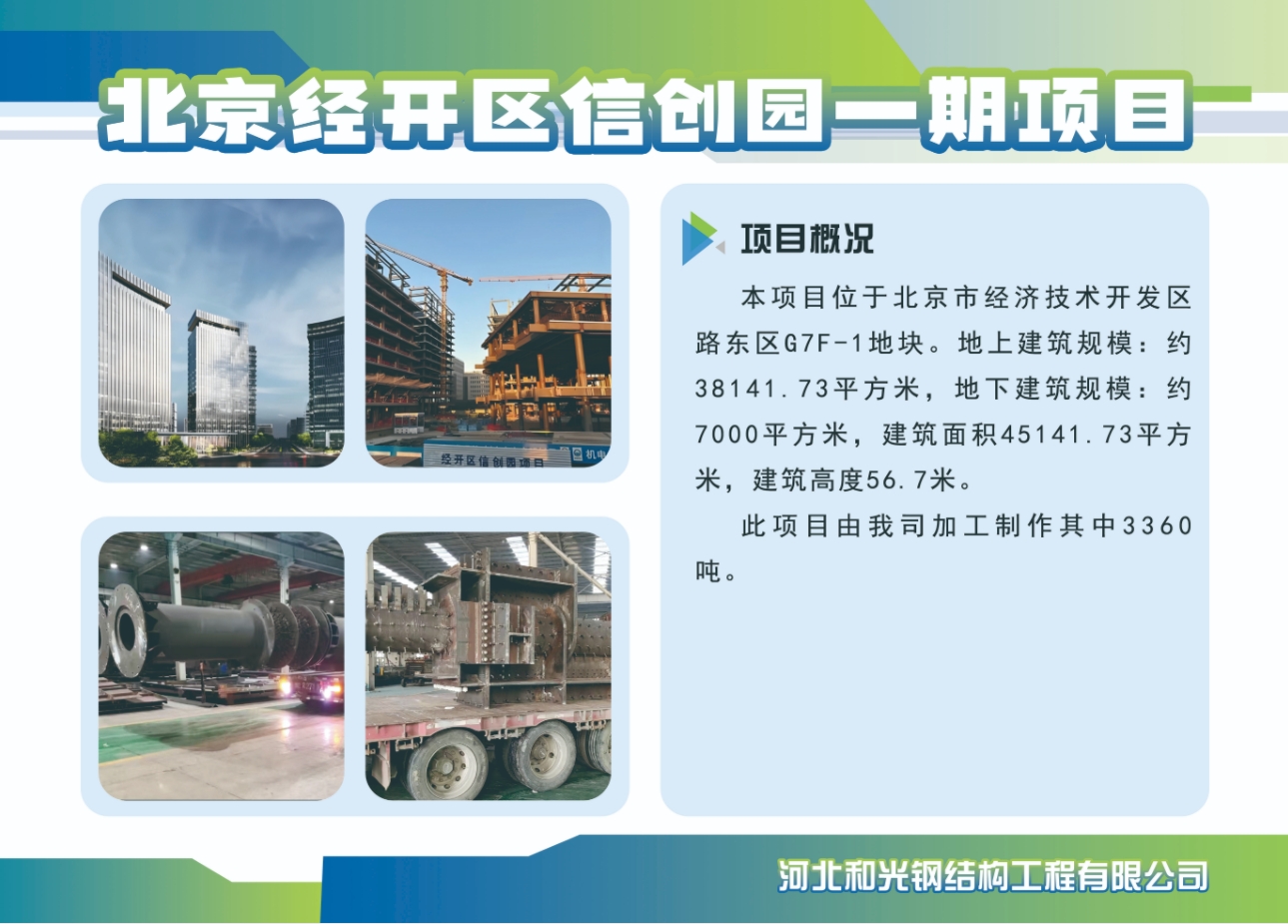 北京经开区信创园一期项目

经开区信创园项目 机电

项目概况

本项目位于北京市经济技术开发区路东区G7F-1地块。地上建筑规模：约38141.73平方米，地下建筑规模：约7000平方米，建筑面积45141.73平方米，建筑高度56.7米。

此项目由我司加工制作其中3360吨。

河北和光钢结构工程有限公司